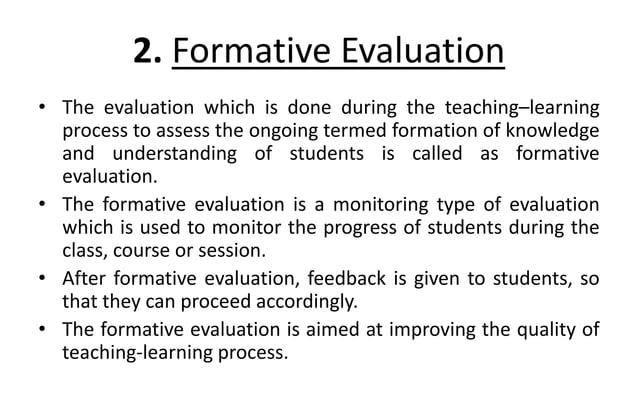 2. Formative Evaluation

• The evaluation which is done during the teaching–learning process to assess the ongoing termed formation of knowledge and understanding of students is called as formative evaluation.

• The formative evaluation is a monitoring type of evaluation which is used to monitor the progress of students during the class, course or session.

• After formative evaluation, feedback is given to students, so that they can proceed accordingly.

• The formative evaluation is aimed at improving the quality of teaching-learning process.